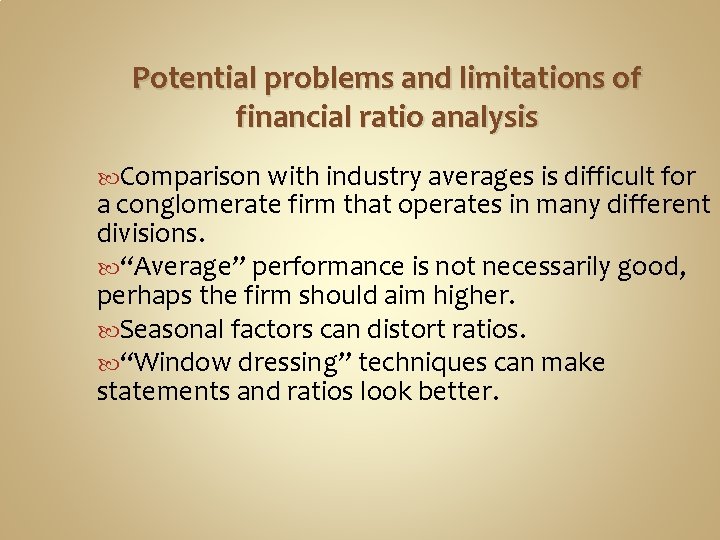 Potential problems and limitations of financial ratio analysis

Comparison with industry averages is difficult for a conglomerate firm that operates in many different divisions.

“Average” performance is not necessarily good, perhaps the firm should aim higher.

Seasonal factors can distort ratios.

“Window dressing” techniques can make statements and ratios look better.